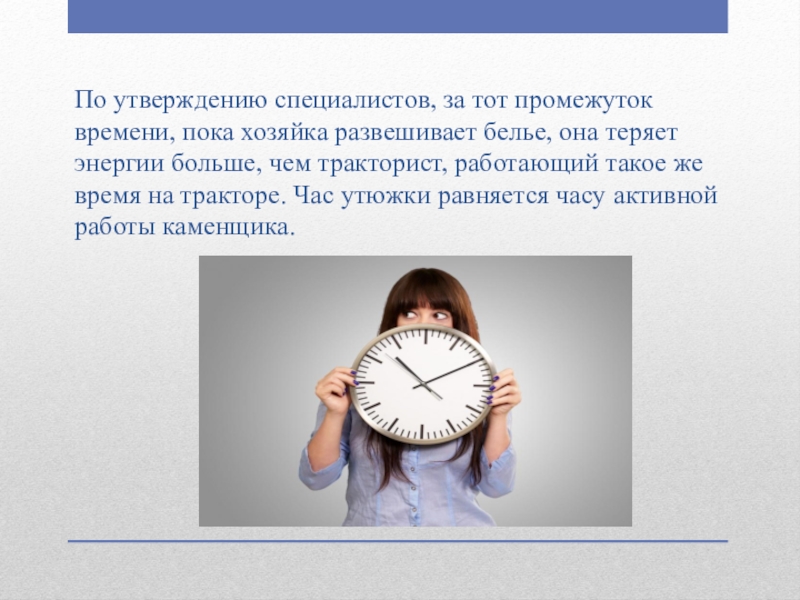 По утверждению специалистов, за тот промежуток времени, пока хозяйка развешивает белье, она теряет энергии больше, чем тракторист, работающий такое же время на тракторе. Час утюжки равняется часу активной работы каменщика.